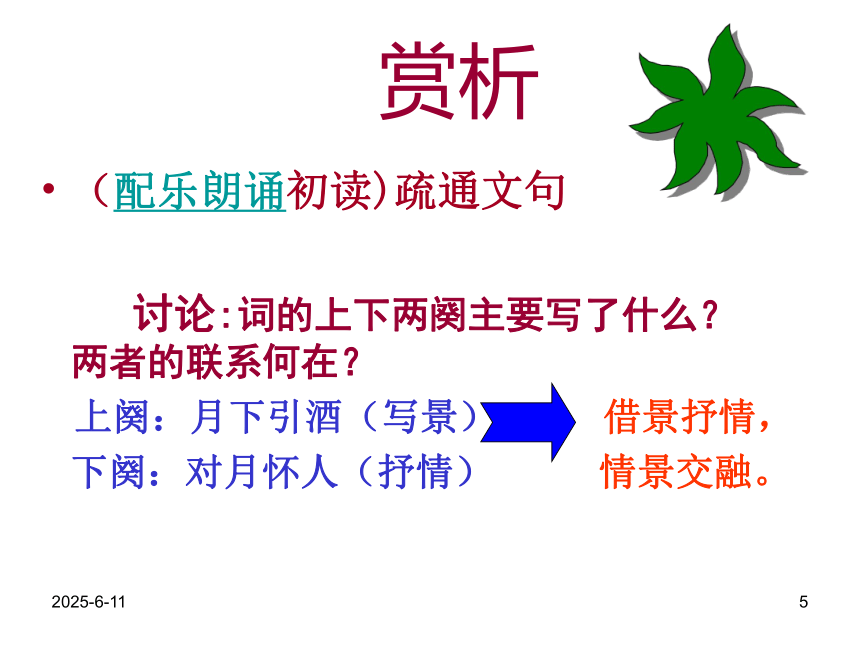 赏析

• （配乐朗诵初读）疏通文句

讨论：词的上下两阕主要写了什么？两者的联系何在？

上阕：月下引酒（写景）

下阕：对月怀人（抒情）

借景抒情，情景交融。

2025-6-11

5